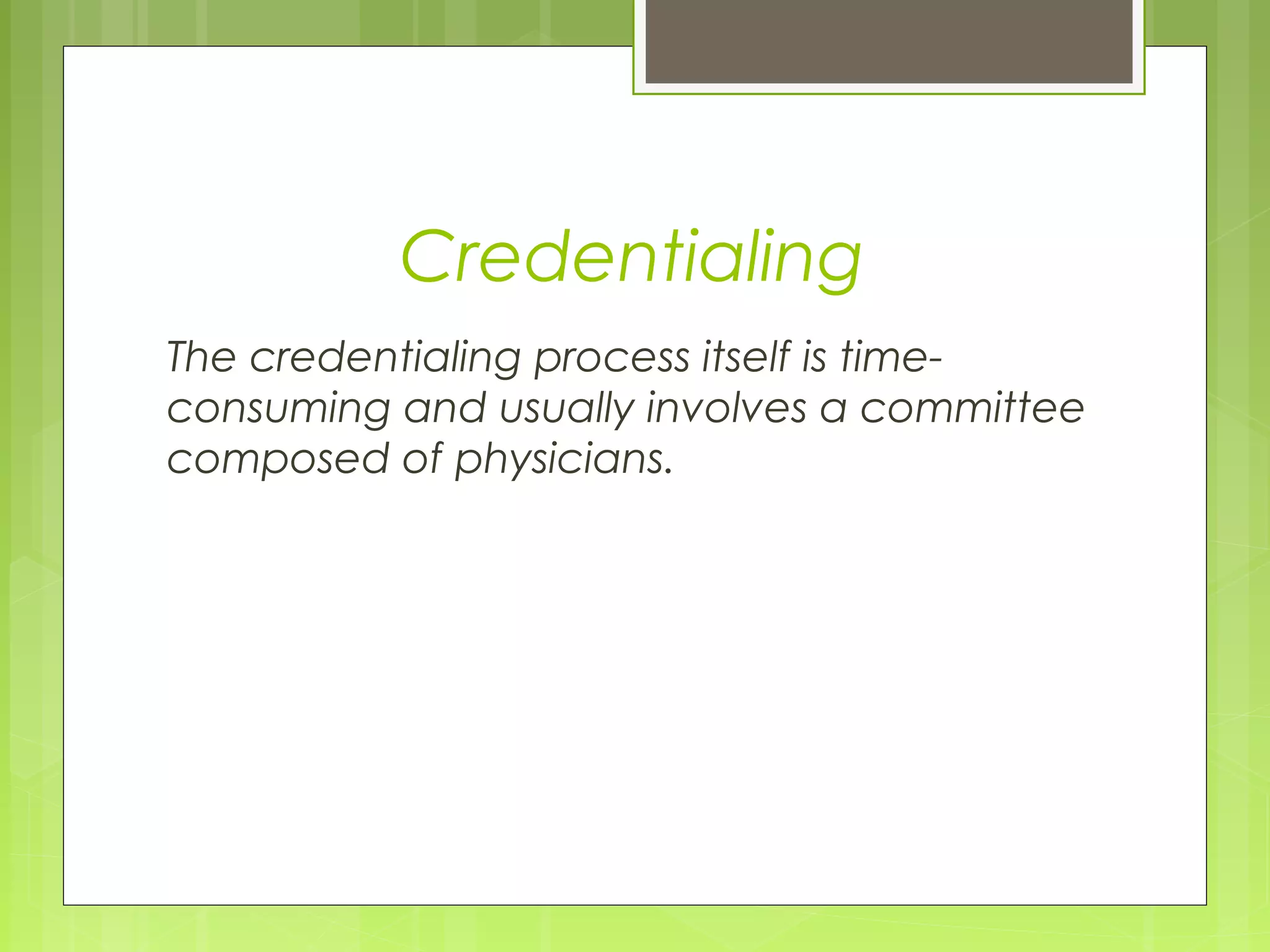 Credentialing

The credentialing process itself is time-consuming and usually involves a committee composed of physicians.